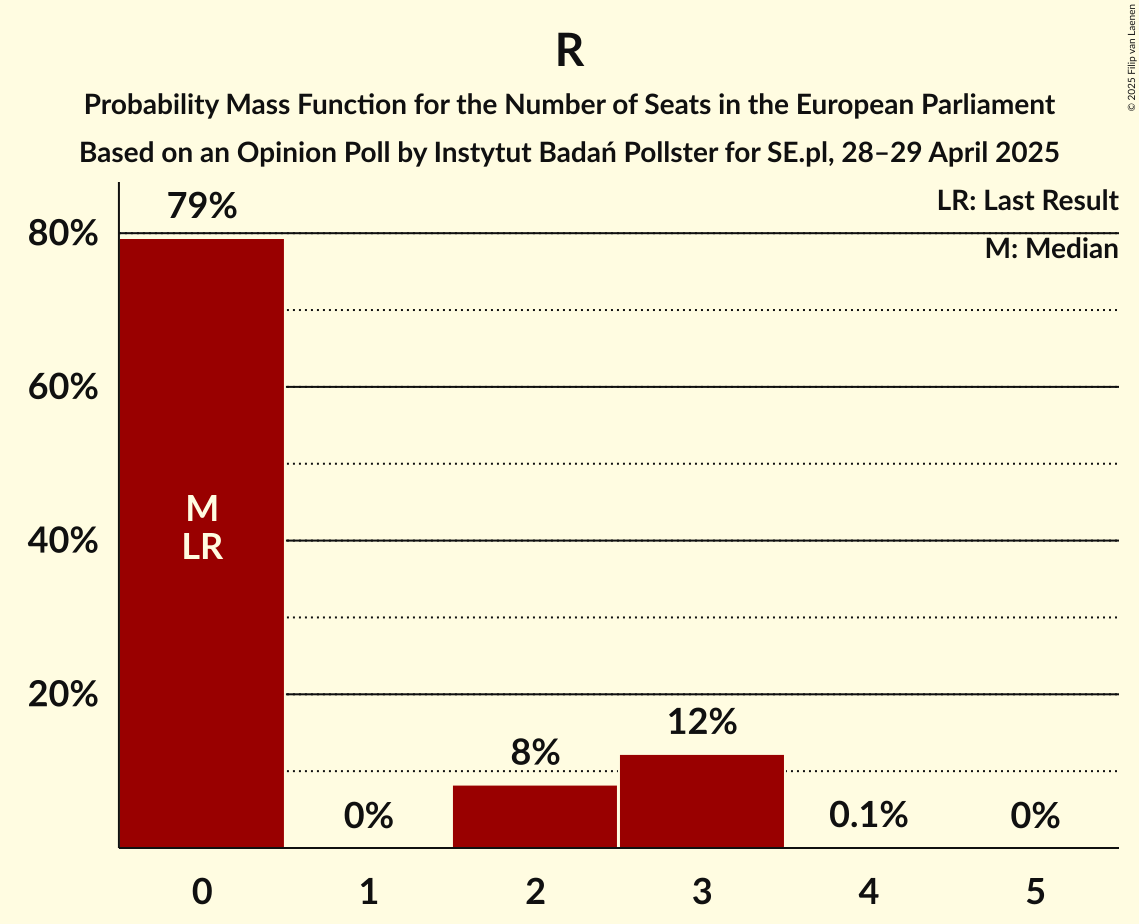 R

Probability Mass Function for the Number of Seats in the European Parliament

Based on an Opinion Poll by Instytut Badań Pollster for SE.pl, 28–29 April 2025

© 2025 Filip van Laenen

LR: Last Result

M: Median

80%

60%

40%

20%

79%

M
LR

0%

8%

12%

0.1%

0%

0

1

2

3

4

5